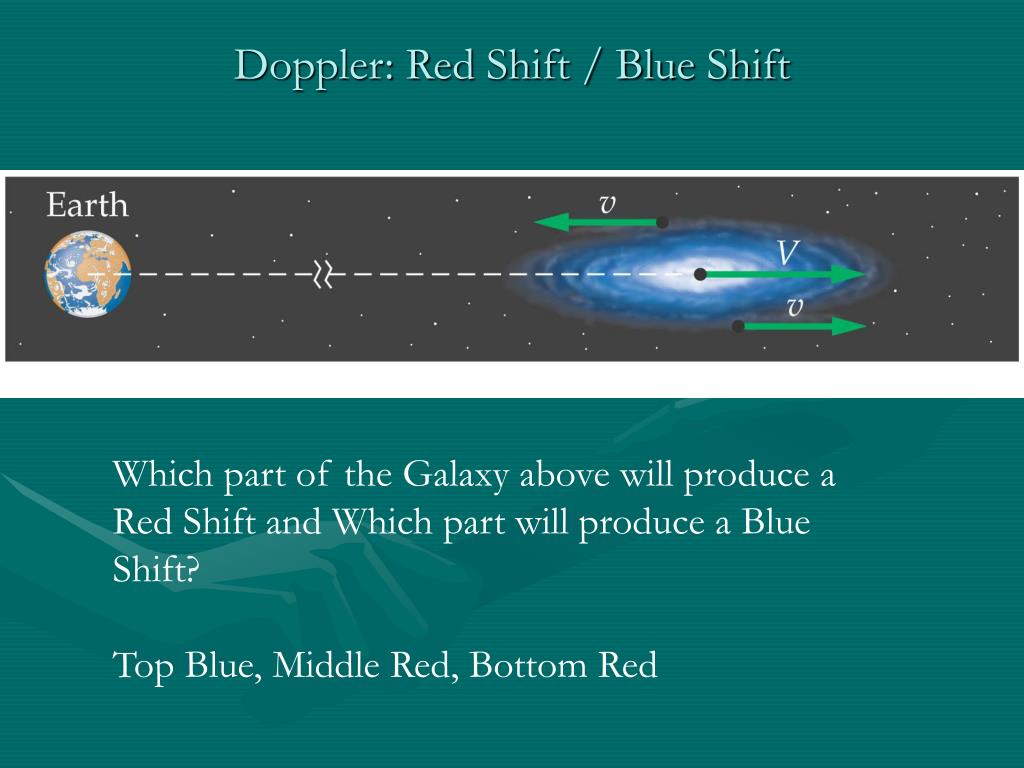 Doppler: Red Shift / Blue Shift

Earth

$v$

$V$

$v$

Which part of the Galaxy above will produce a Red Shift and Which part will produce a Blue Shift?

Top Blue, Middle Red, Bottom Red